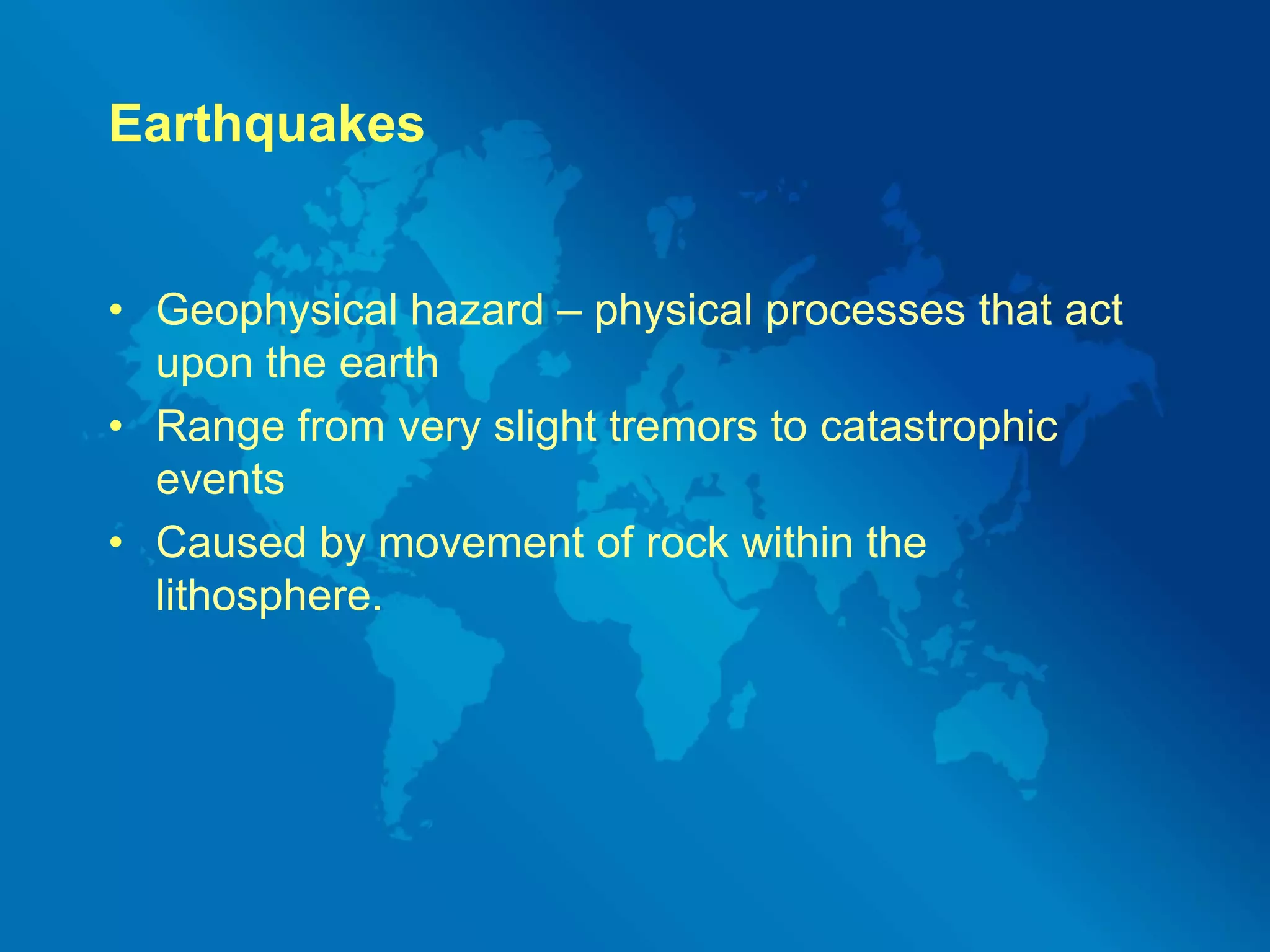 Earthquakes

• Geophysical hazard – physical processes that act upon the earth
• Range from very slight tremors to catastrophic events
• Caused by movement of rock within the lithosphere.